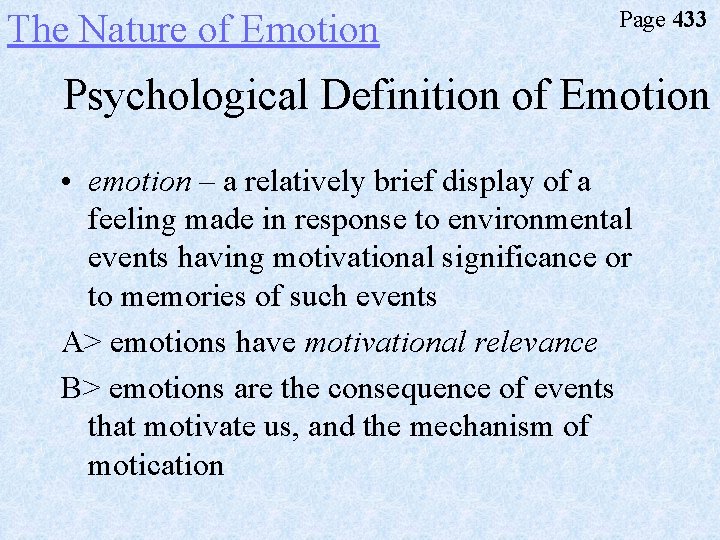 The Nature of Emotion

Page 433

Psychological Definition of Emotion

• emotion – a relatively brief display of a feeling made in response to environmental events having motivational significance or to memories of such events

A> emotions have motivational relevance

B> emotions are the consequence of events that motivate us, and the mechanism of motication